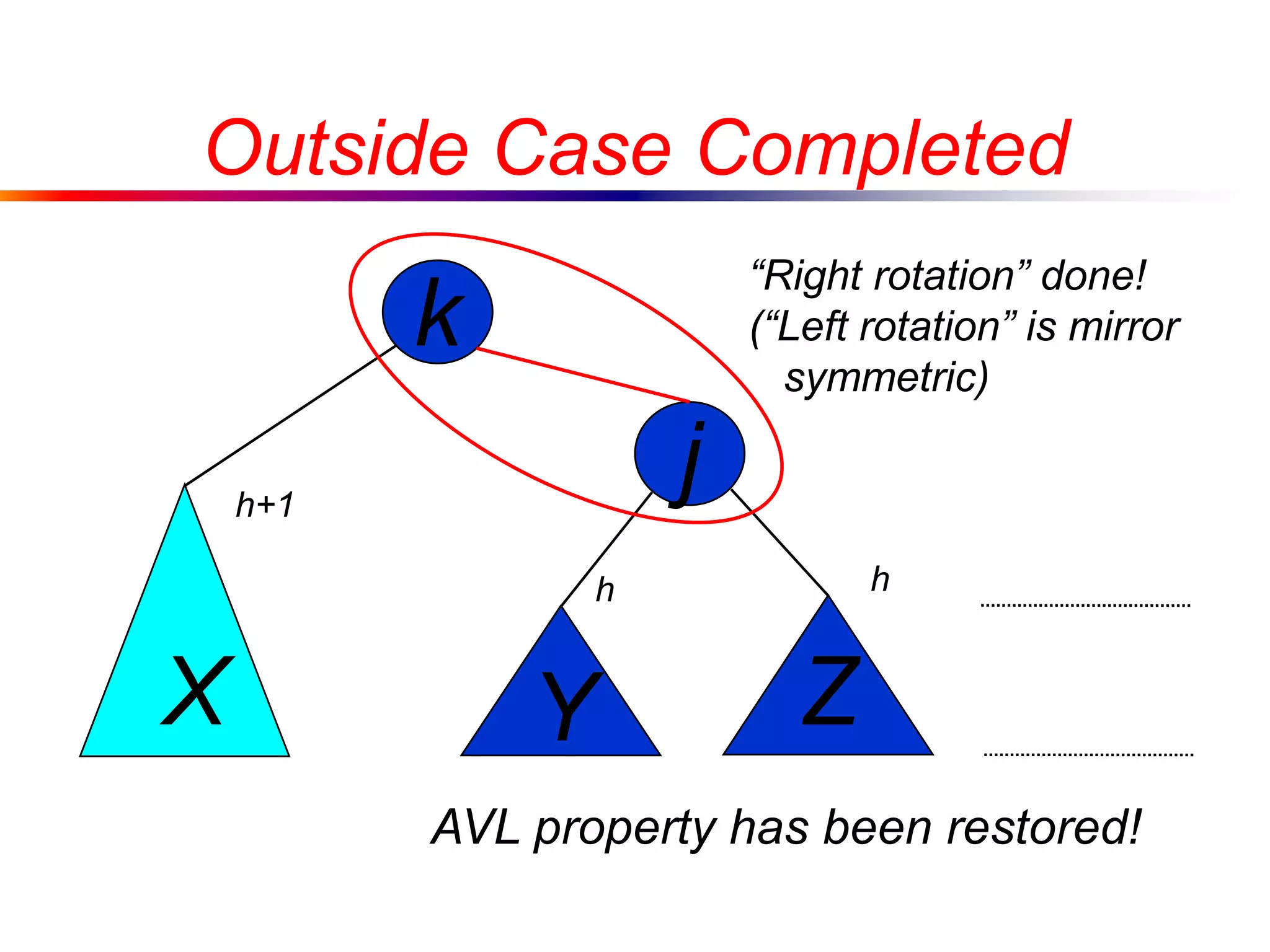 Outside Case Completed

“Right rotation” done!
(“Left rotation” is mirror symmetric)

k

j

h+1

h

h

X

Y

Z

AVL property has been restored!